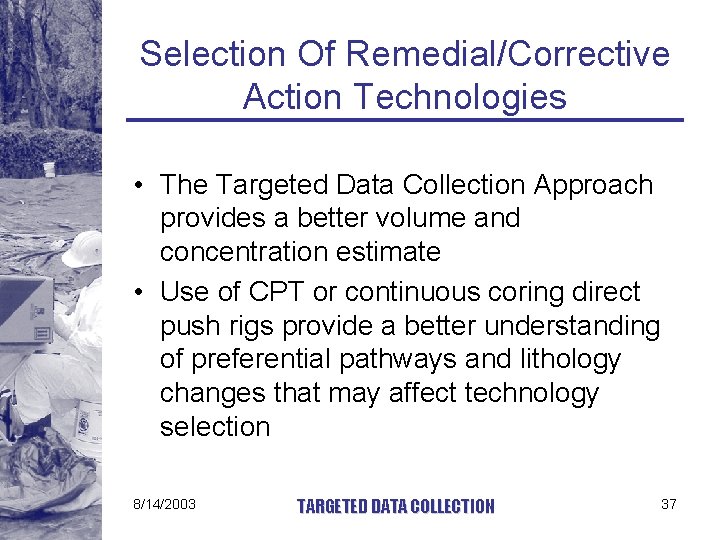 Selection Of Remedial/Corrective Action Technologies

• The Targeted Data Collection Approach provides a better volume and concentration estimate

• Use of CPT or continuous coring direct push rigs provide a better understanding of preferential pathways and lithology changes that may affect technology selection

8/14/2003 TARGETED DATA COLLECTION 37